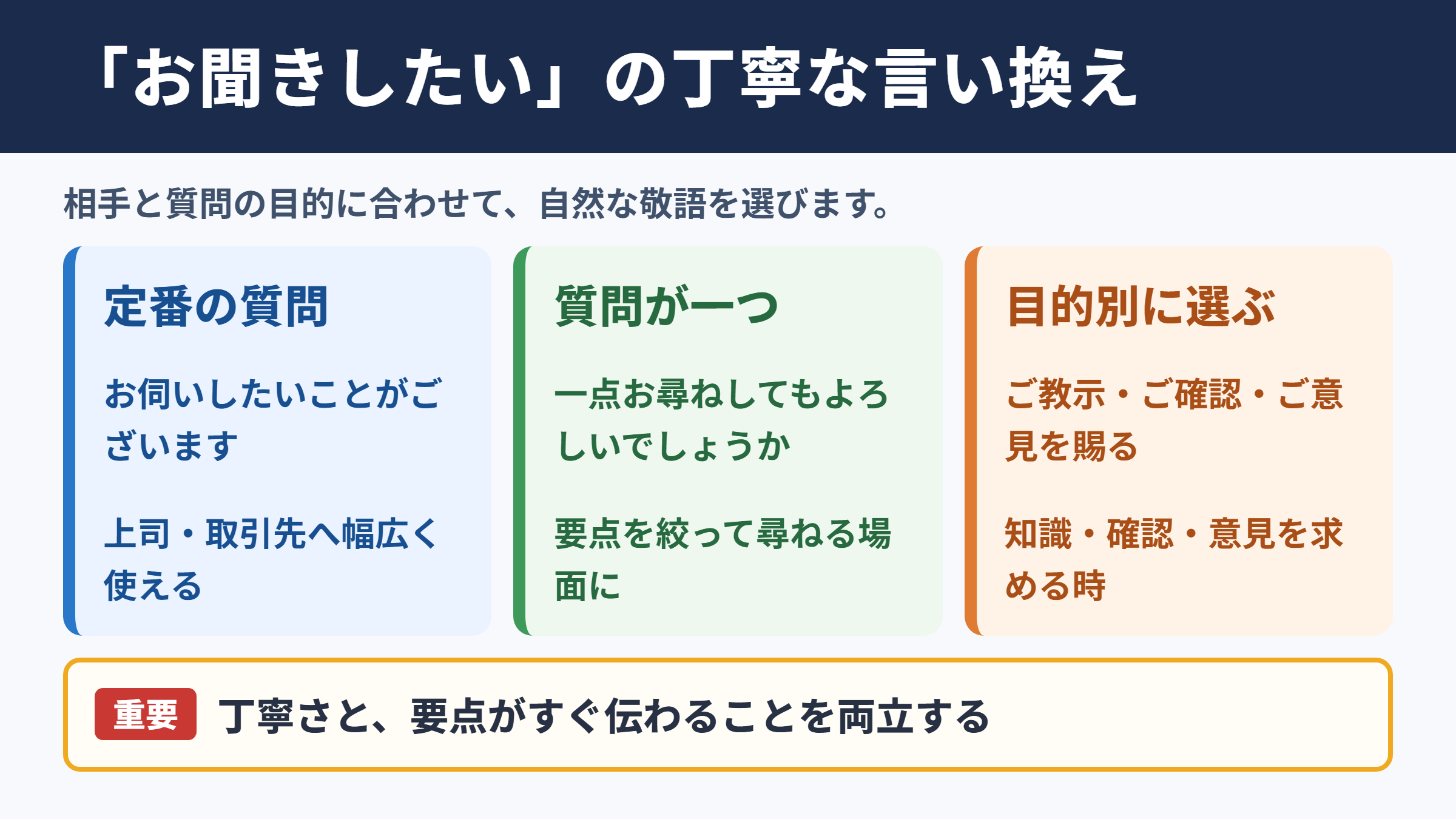 「お聞きしたい」の丁寧な言い換え

相手と質問の目的に合わせて、自然な敬語を選びます。

定番の質問

お伺いしたいことがございます

上司・取引先へ幅広く使える

質問が一つ

一点お尋ねしてもよろしいでしょうか

要点を絞って尋ねる場面に

目的別に選ぶ

ご教示・ご確認・ご意見を賜る

知識・確認・意見を求める時

重要 丁寧さと、要点がすぐ伝わることを両立する